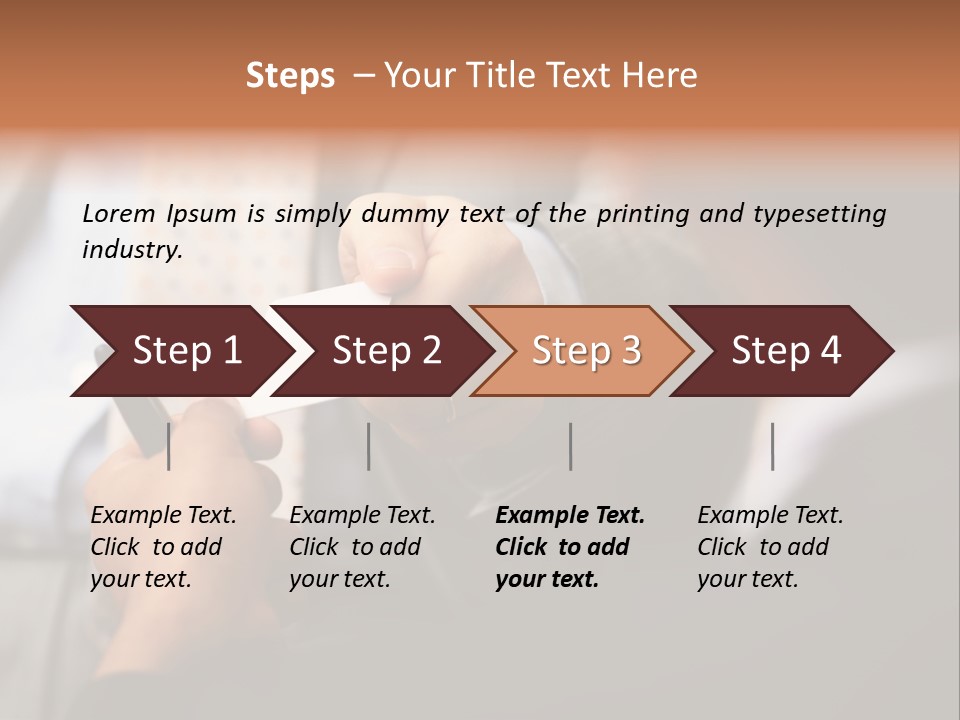 Steps – Your Title Text Here

Lorem Ipsum is simply dummy text of the printing and typesetting industry.

Step 1

Step 2

Step 3

Step 4

Example Text. Click to add your text.

Example Text. Click to add your text.

Example Text. Click to add your text.

Example Text. Click to add your text.